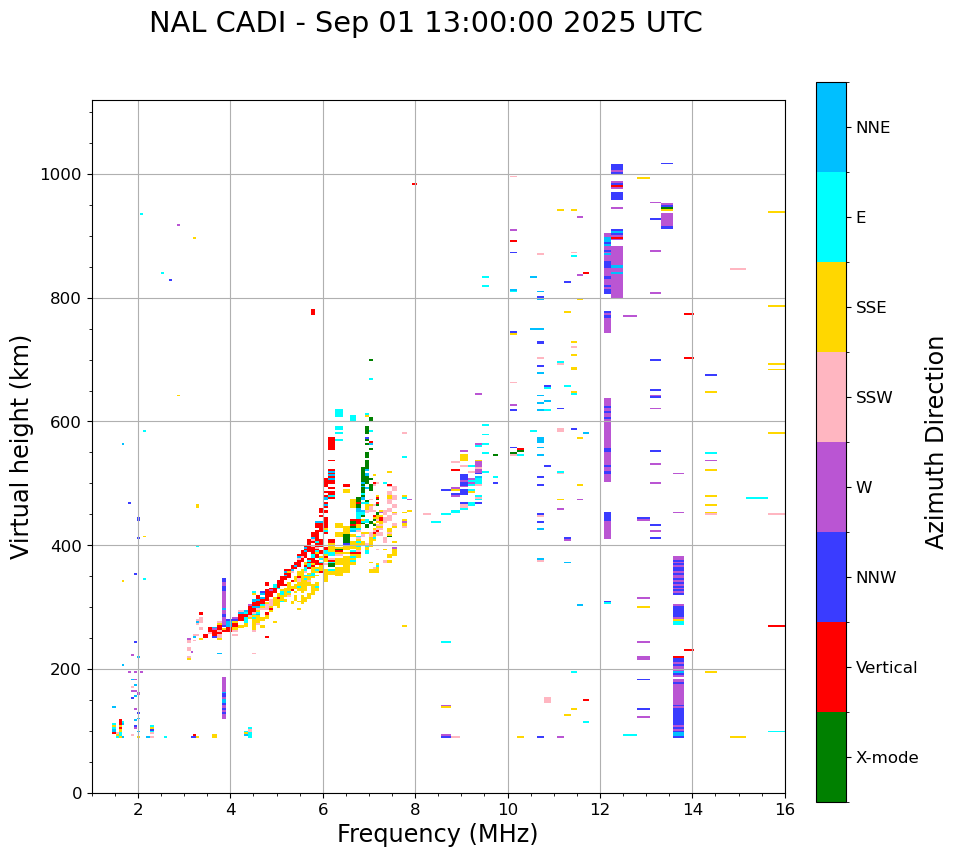 NAL CADI - Sep 01 13:00:00 2025 UTC

Virtual height (km)

1000
800
600
400
200
0

2
4
6
8
10
12
14
16

Frequency (MHz)

NNE
E
SSE
SSW
W
NNW
Vertical
X-mode

Azimuth Direction